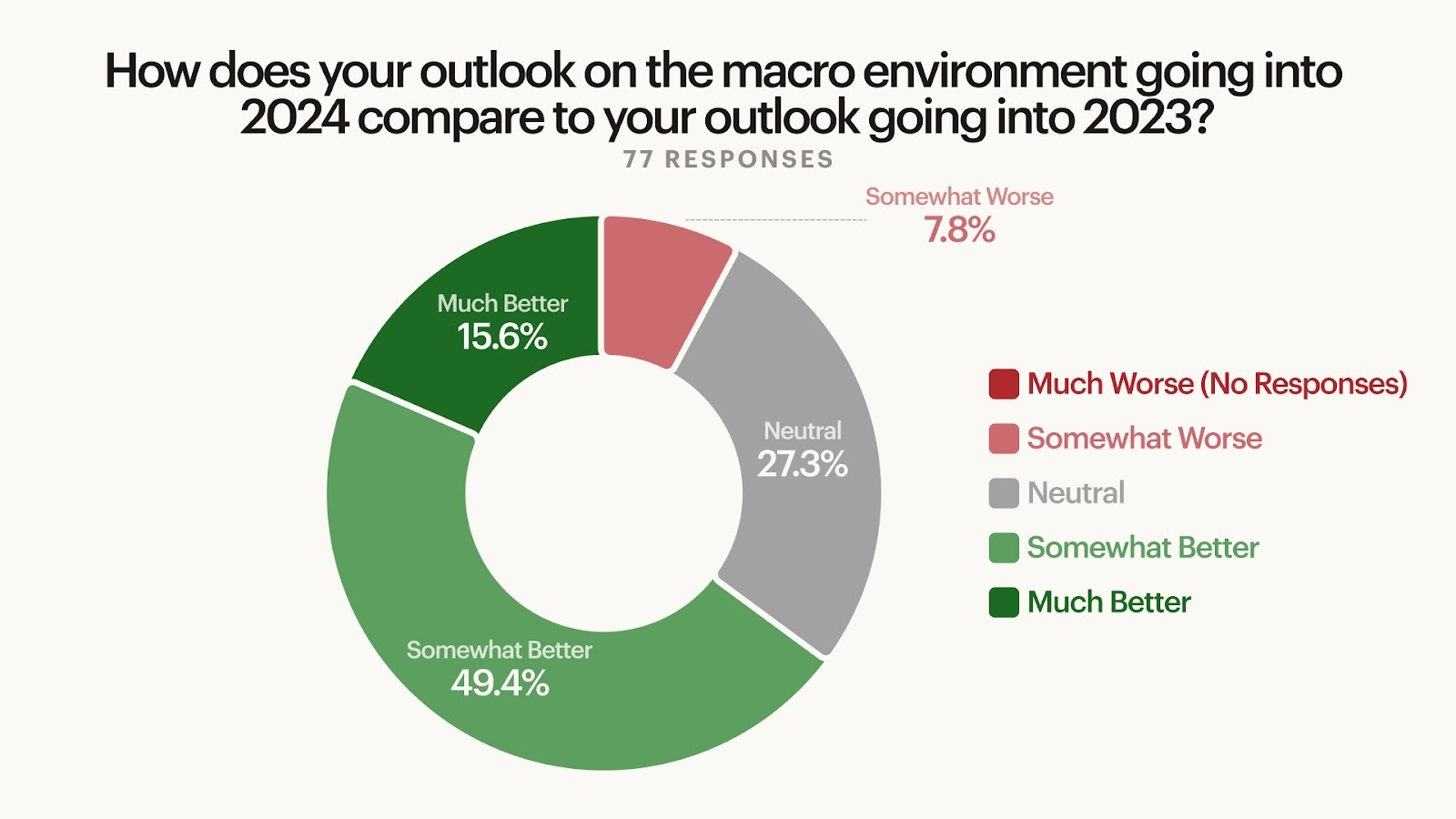 How does your outlook on the macro environment going into 2024 compare to your outlook going into 2023?
77 RESPONSES

Somewhat Worse
7.8%

Much Better
15.6%

Neutral
27.3%

Somewhat Better
49.4%

Much Worse (No Responses)
Somewhat Worse
Neutral
Somewhat Better
Much Better